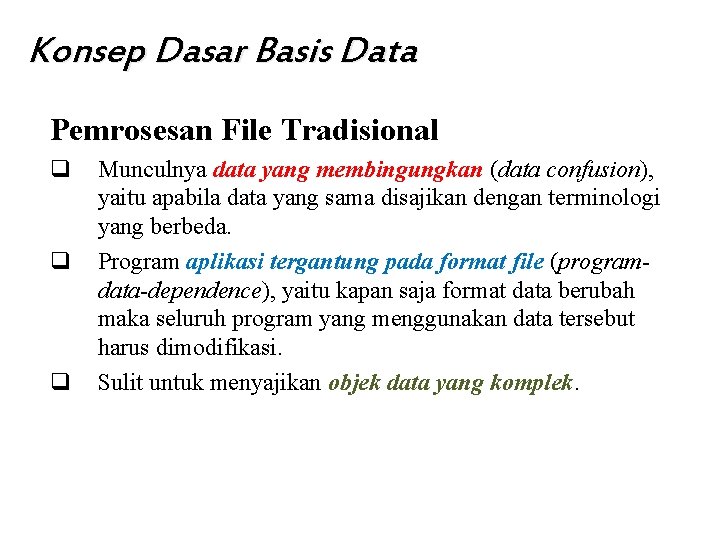 Konsep Dasar Basis Data

Pemrosesan File Tradisional

❑ Munculnya data yang membingungkan (data confusion), yaitu apabila data yang sama disajikan dengan terminologi yang berbeda.

❑ Program aplikasi tergantung pada format file (program-data-dependence), yaitu kapan saja format data berubah maka seluruh program yang menggunakan data tersebut harus dimodifikasi.

❑ Sulit untuk menyajikan objek data yang komplek.